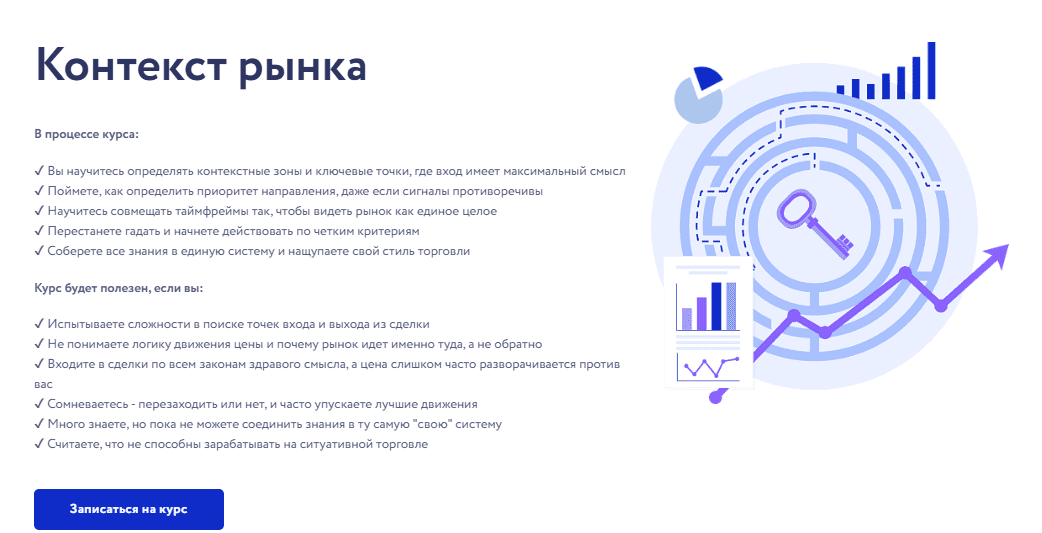 Контекст рынка

В процессе курса:

✓ Вы научитесь определять контекстные зоны и ключевые точки, где вход имеет максимальный смысл
✓ Поймете, как определить приоритет направления, даже если сигналы противоречивы
✓ Научитесь совмещать таймфреймы так, чтобы видеть рынок как единое целое
✓ Перестанете гадать и начнете действовать по четким критериям
✓ Соберете все знания в единую систему и нащупаете свой стиль торговли

Курс будет полезен, если вы:

✓ Испытываете сложности в поиске точек входа и выхода из сделки
✓ Не понимаете логику движения цены и почему рынок идет именно туда, а не обратно
✓ Входите в сделки по всем законам здравого смысла, а цена слишком часто разворачивается против вас
✓ Сомневаетесь - перезаходить или нет, и часто упускаете лучшие движения
✓ Много знаете, но пока не можете соединить знания в ту самую "свою" систему
✓ Считаете, что не способны зарабатывать на ситуативной торговле

Записаться на курс